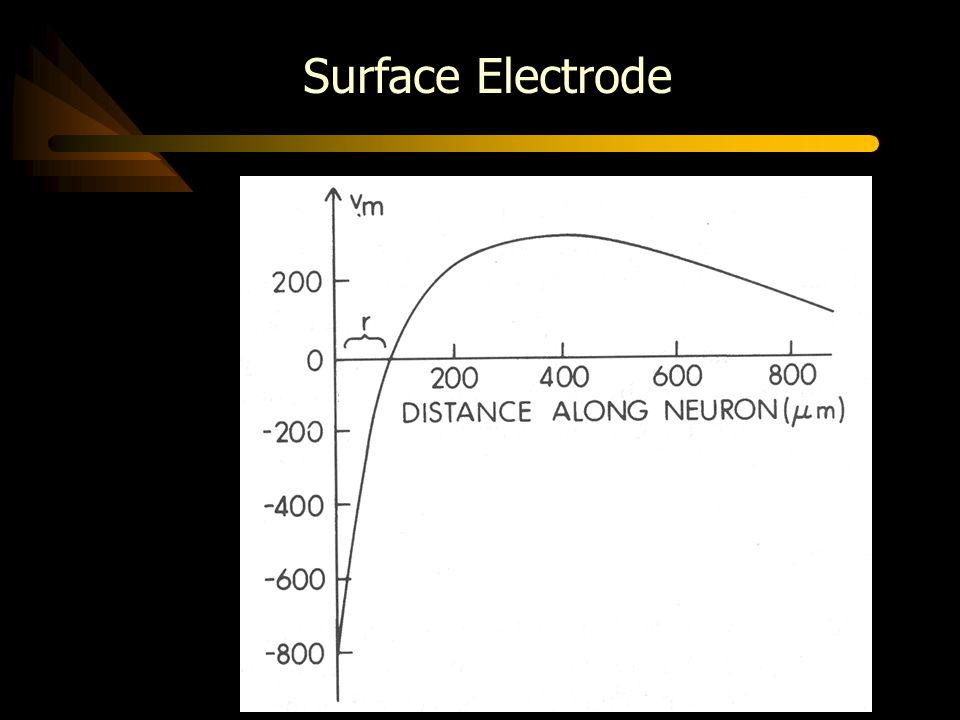 Surface Electrode

$v_m$

200

r

0

200 400 600 800

DISTANCE ALONG NEURON ($\mu$m)

-200

-400

-600

-800